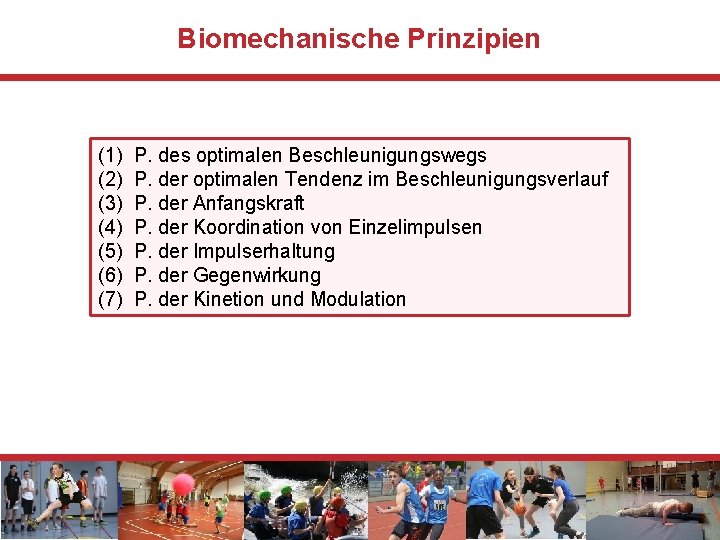 Biomechanische Prinzipien

(1) P. des optimalen Beschleunigungswegs
(2) P. der optimalen Tendenz im Beschleunigungsverlauf
(3) P. der Anfangskraft
(4) P. der Koordination von Einzelimpulsen
(5) P. der Impulserhaltung
(6) P. der Gegenwirkung
(7) P. der Kinetion und Modulation